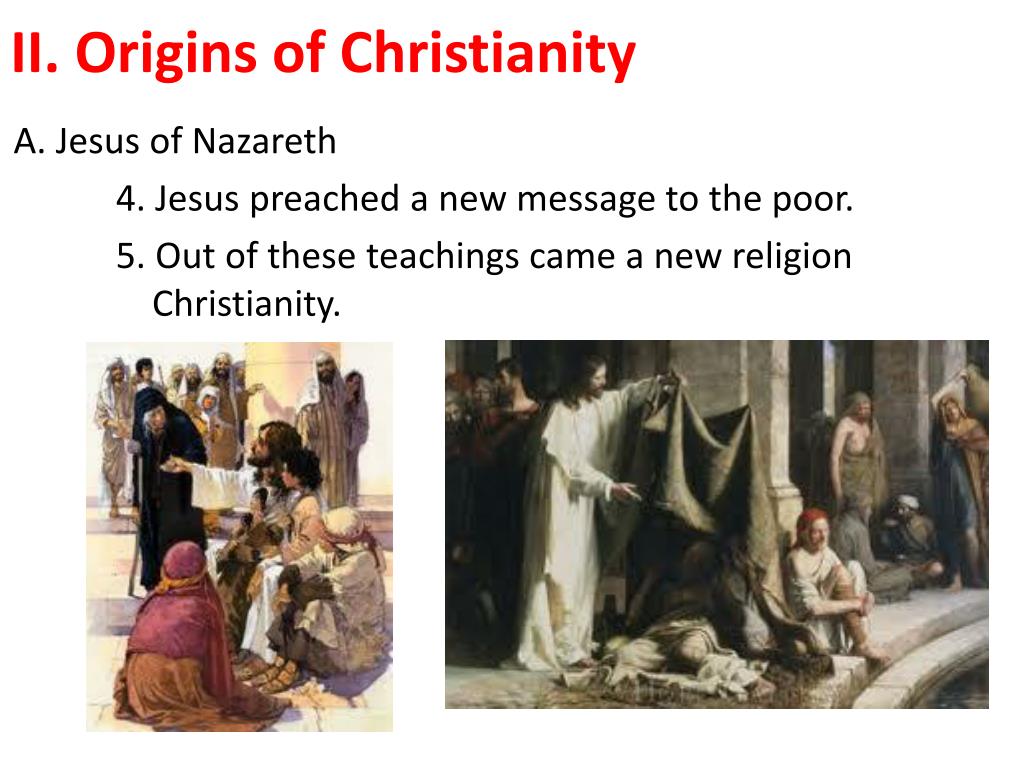 II. Origins of Christianity

A. Jesus of Nazareth

4. Jesus preached a new message to the poor.

5. Out of these teachings came a new religion Christianity.